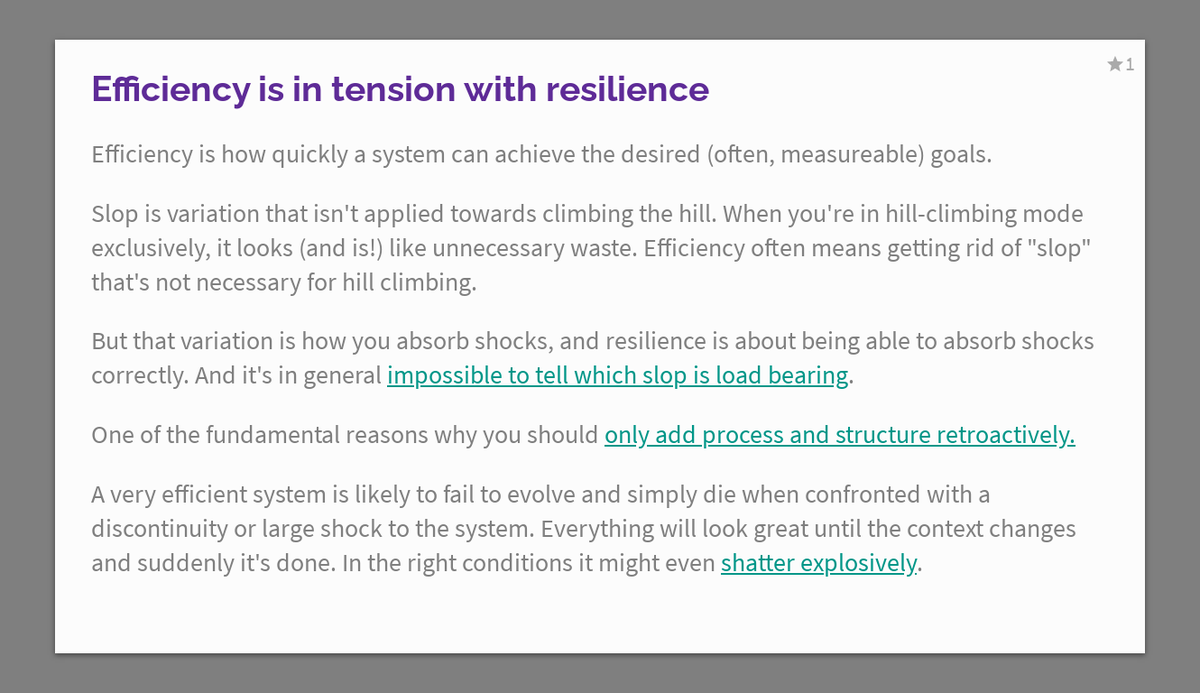 ★1

Efficiency is in tension with resilience

Efficiency is how quickly a system can achieve the desired (often, measureable) goals.

Slop is variation that isn't applied towards climbing the hill. When you're in hill-climbing mode exclusively, it looks (and is!) like unnecessary waste. Efficiency often means getting rid of "slop" that's not necessary for hill climbing.

But that variation is how you absorb shocks, and resilience is about being able to absorb shocks correctly. And it's in general impossible to tell which slop is load bearing.

One of the fundamental reasons why you should only add process and structure retroactively.

A very efficient system is likely to fail to evolve and simply die when confronted with a discontinuity or large shock to the system. Everything will look great until the context changes and suddenly it's done. In the right conditions it might even shatter explosively.